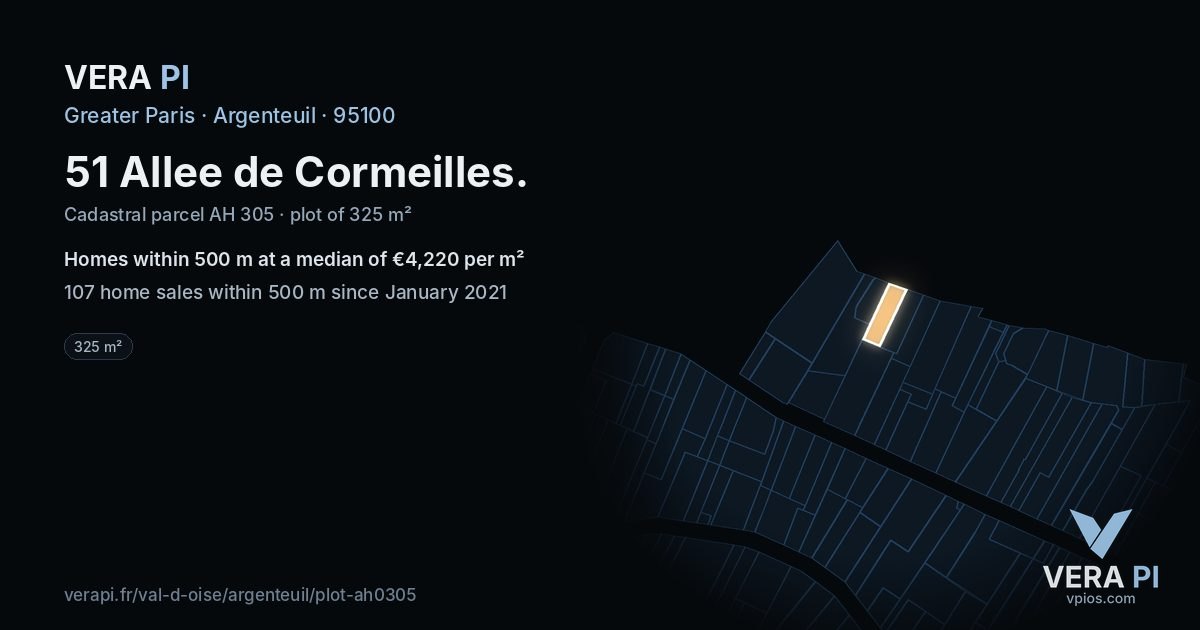 VERA PI
Greater Paris · Argenteuil · 95100

51 Allee de Cormeilles.

Cadastral parcel AH 305 · plot of 325 m²

Homes within 500 m at a median of €4,220 per m²

107 home sales within 500 m since January 2021

325 m²

verapi.fr/val-d-oise/argenteuil/plot-ah0305

VERA PI
vpios.com